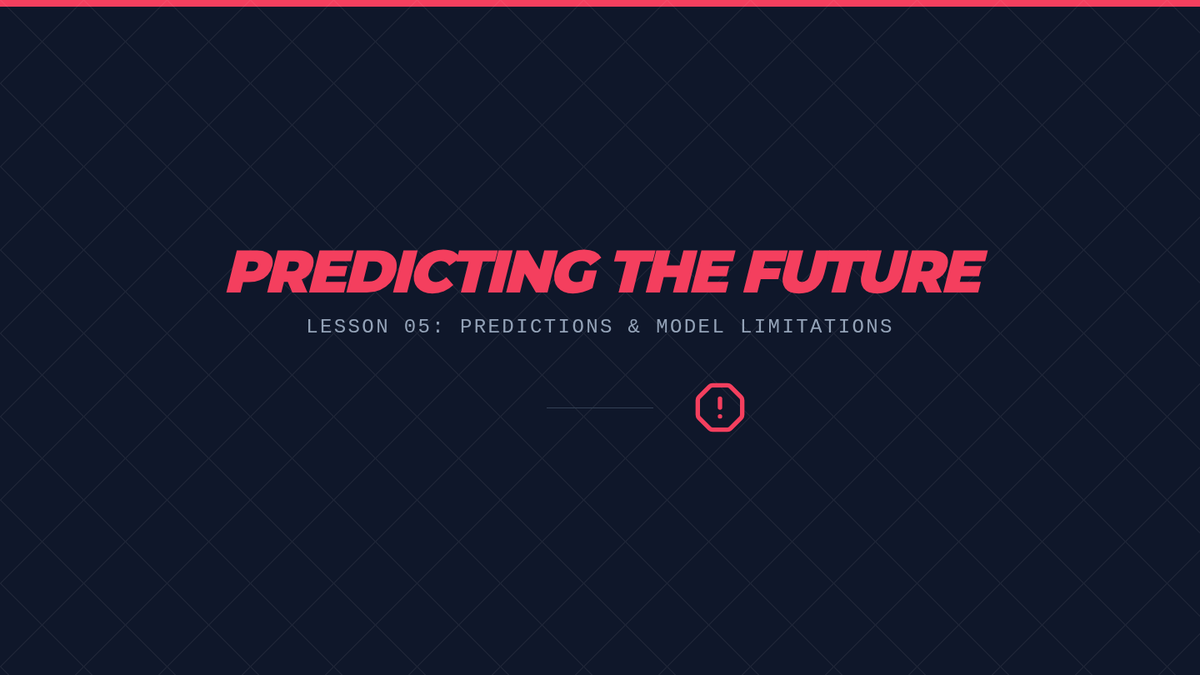 PREDICTING THE FUTURE

LESSON 05: PREDICTIONS & MODEL LIMITATIONS

!